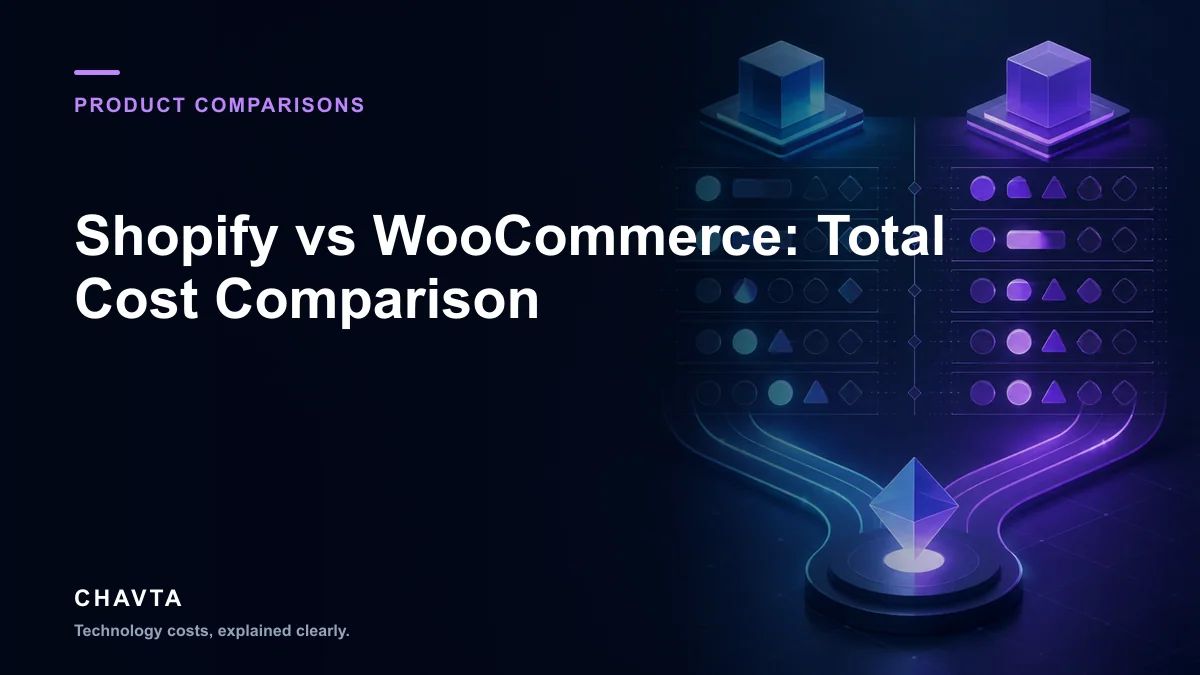 PRODUCT COMPARISONS

Shopify vs WooCommerce: Total Cost Comparison

CHAVTA

Technology costs, explained clearly.